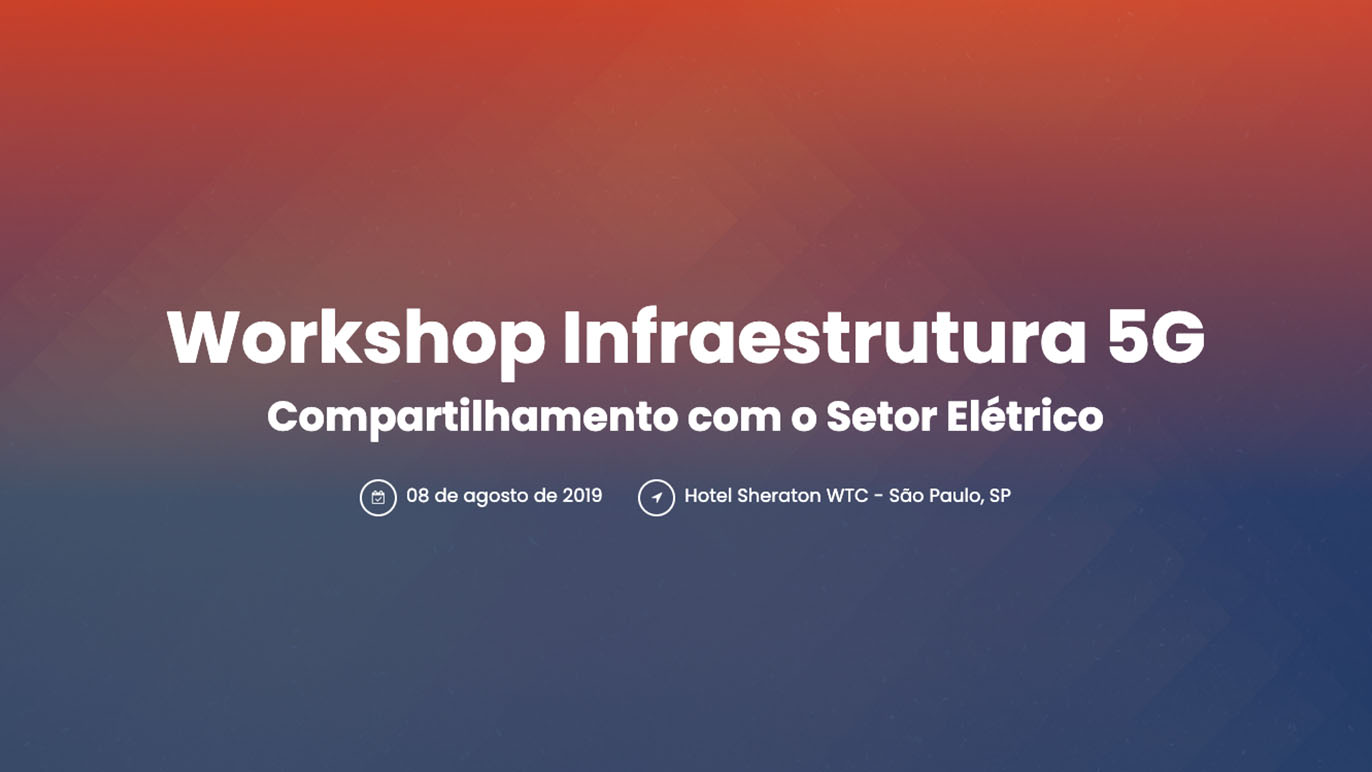 Workshop Infraestrutura 5G

Compartilhamento com o Setor Elétrico

08 de agosto de 2019 Hotel Sheraton WTC - São Paulo, SP